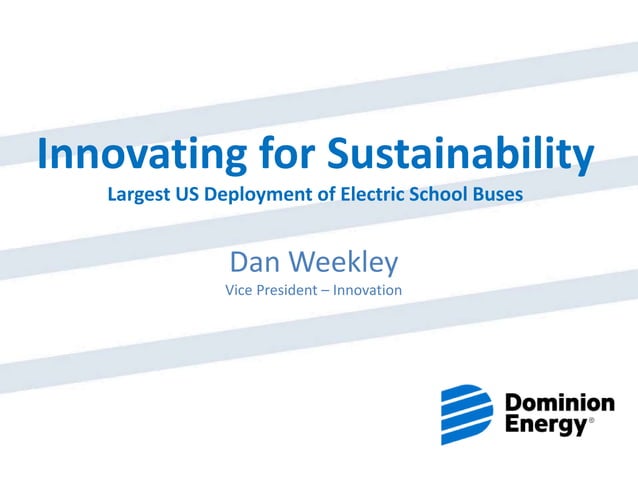 Innovating for Sustainability

Largest US Deployment of Electric School Buses

Dan Weekley

Vice President – Innovation

Dominion Energy®